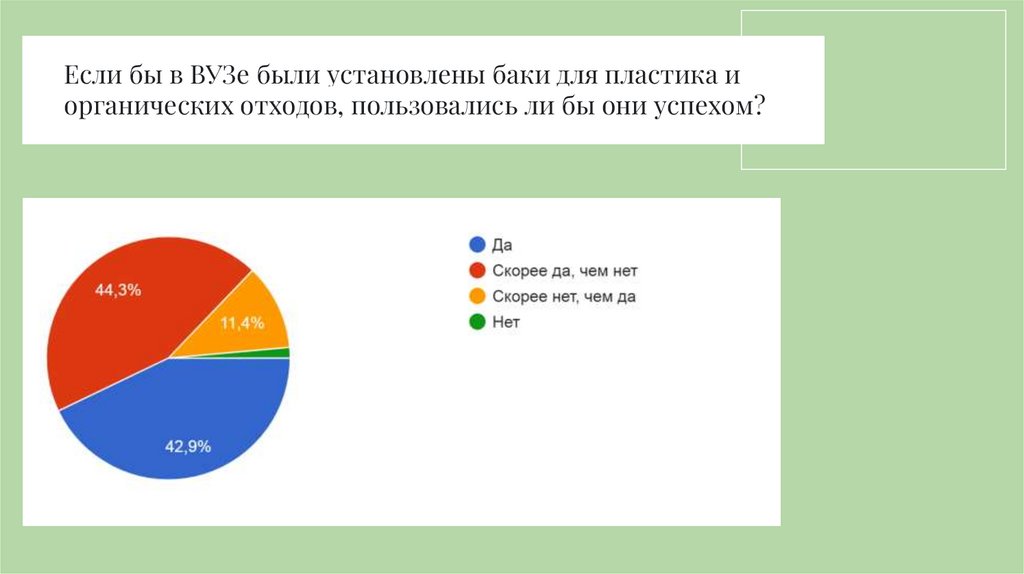 Если бы в ВУЗе были установлены баки для пластика и органических отходов, пользовались ли бы они успехом?

44,3%
11,4%
42,9%

Да
Скорее да, чем нет
Скорее нет, чем да
Нет